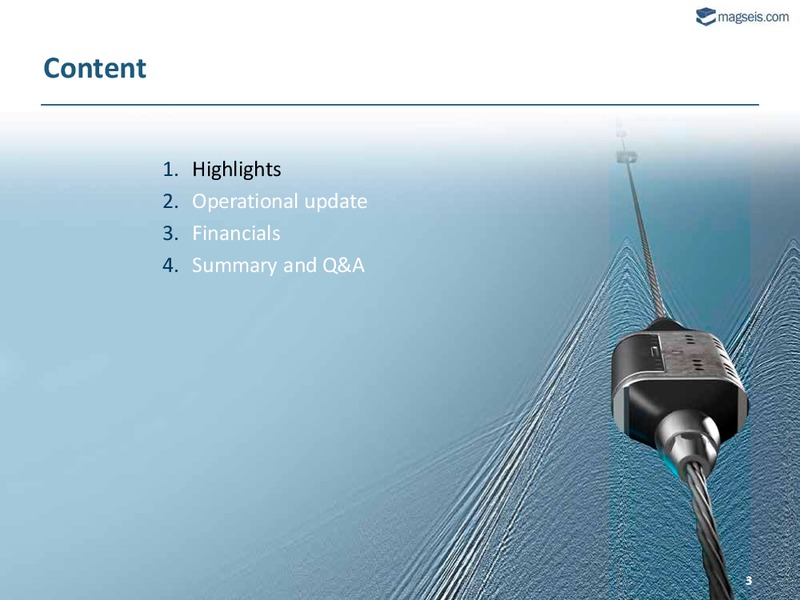 magseis.com

Content

1. Highlights
2. Operational update
3. Financials
4. Summary and Q&A

3